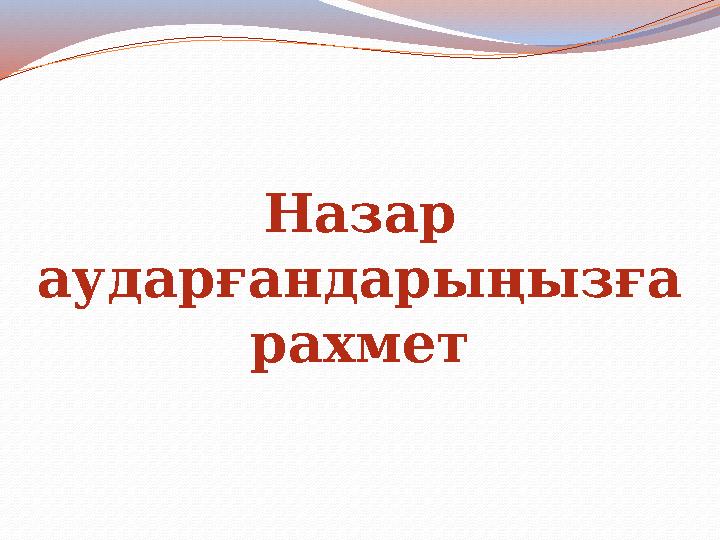 Назар аударғандарыңызға рахмет